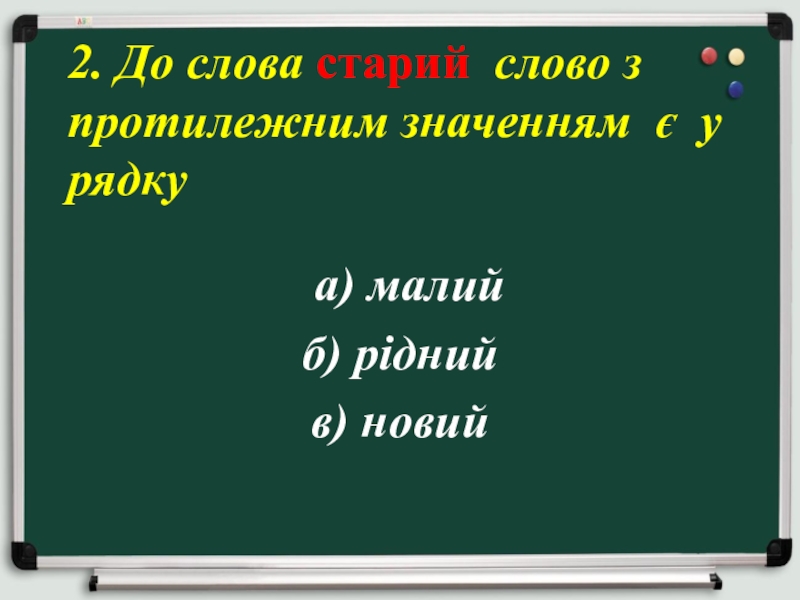 2. До слова старий слово з протилежним значенням є у рядку

а) малий
б) рідний
в) новий